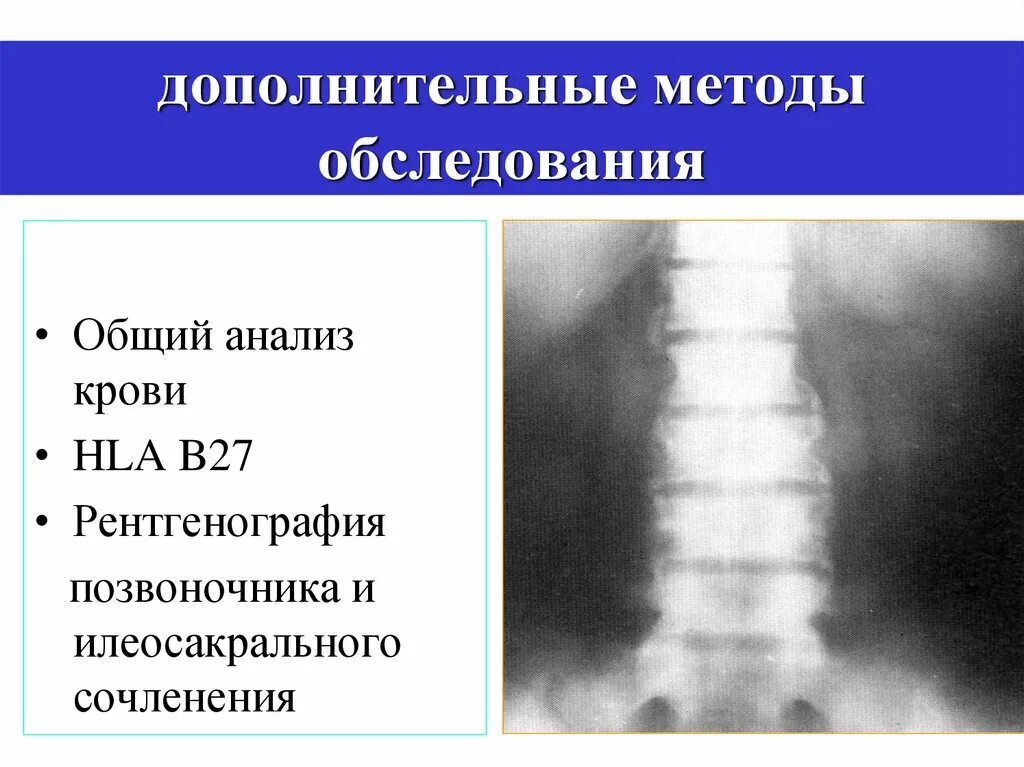 дополнительные методы обследования

• Общий анализ крови
• HLA B27
• Рентгенография позвоночника и илеосакрального сочленения